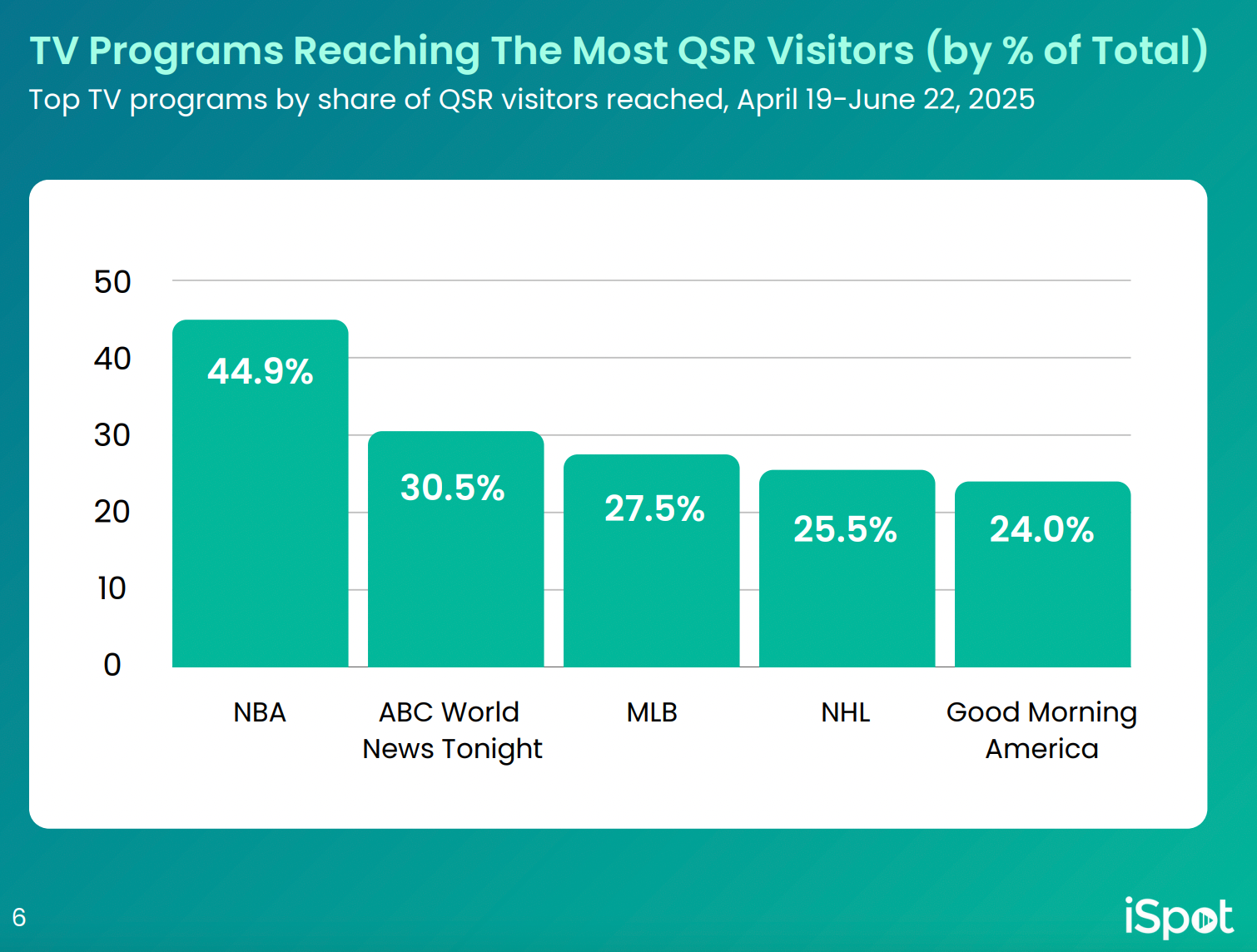 TV Programs Reaching The Most QSR Visitors (by % of Total)
Top TV programs by share of QSR visitors reached, April 19-June 22, 2025

50
40
30
20
10
0

44.9%
30.5%
27.5%
25.5%
24.0%

NBA
ABC World News Tonight
MLB
NHL
Good Morning America

6

iSpot